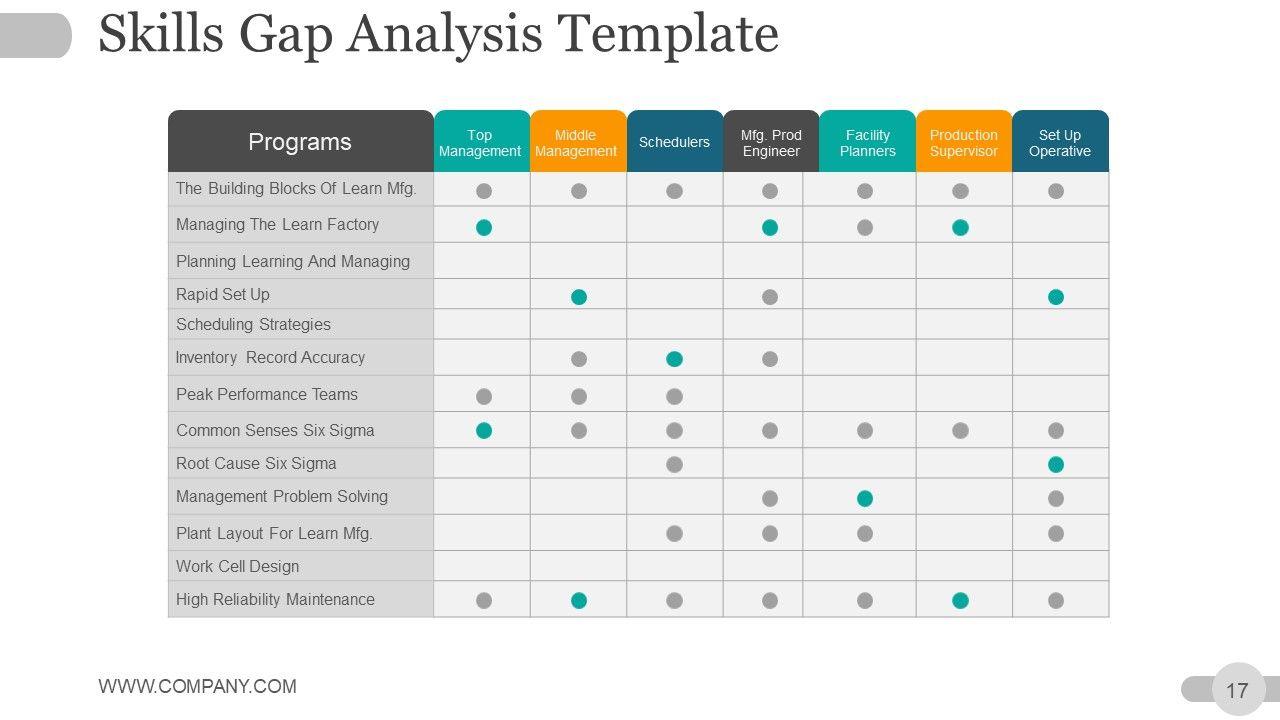 Skills Gap Analysis Template

| Programs | Top Management | Middle Management | Schedulers | Mfg. Prod Engineer | Facility Planners | Production Supervisor | Set Up Operative |
|---|---|---|---|---|---|---|---|
| The Building Blocks Of Learn Mfg. | | | | | | | |
| Managing The Learn Factory | | | | | | | |
| Planning Learning And Managing | | | | | | | |
| Rapid Set Up | | | | | | | |
| Scheduling Strategies | | | | | | | |
| Inventory Record Accuracy | | | | | | | |
| Peak Performance Teams | | | | | | | |
| Common Senses Six Sigma | | | | | | | |
| Root Cause Six Sigma | | | | | | | |
| Management Problem Solving | | | | | | | |
| Plant Layout For Learn Mfg. | | | | | | | |
| Work Cell Design | | | | | | | |
| High Reliability Maintenance | | | | | | | |

WWW.COMPANY.COM

17